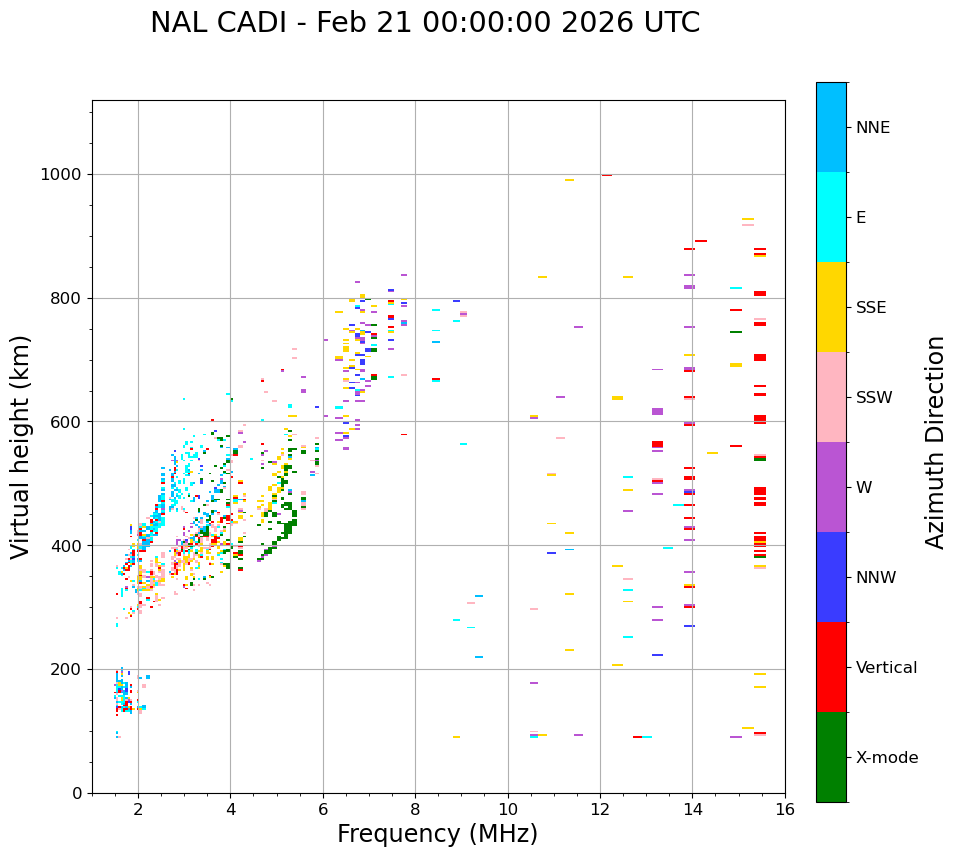 NAL CADI - Feb 21 00:00:00 2026 UTC

Virtual height (km)

1000
800
600
400
200
0

2
4
6
8
10
12
14
16

Frequency (MHz)

NNE
E
SSE
SSW
W
NNW
Vertical
X-mode

Azimuth Direction